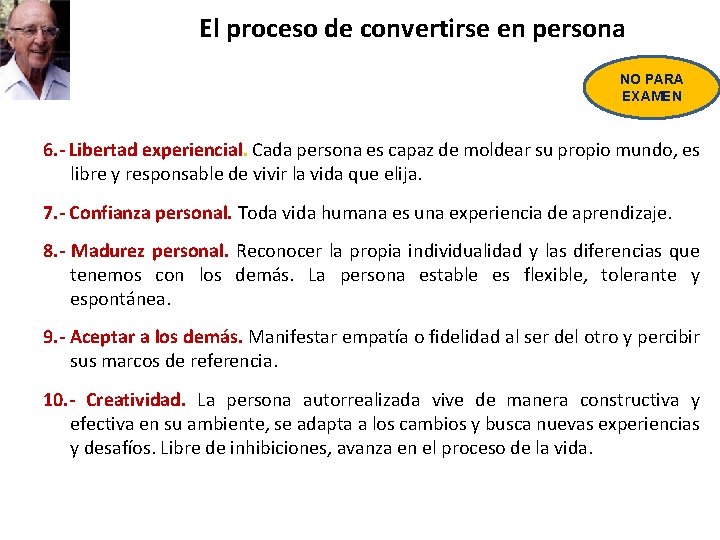 El proceso de convertirse en persona

NO PARA EXAMEN

6.- Libertad experiencial. Cada persona es capaz de moldear su propio mundo, es libre y responsable de vivir la vida que elija.

7.- Confianza personal. Toda vida humana es una experiencia de aprendizaje.

8.- Madurez personal. Reconocer la propia individualidad y las diferencias que tenemos con los demás. La persona estable es flexible, tolerante y espontánea.

9.- Aceptar a los demás. Manifestar empatía o fidelidad al ser del otro y percibir sus marcos de referencia.

10.- Creatividad. La persona autorrealizada vive de manera constructiva y efectiva en su ambiente, se adapta a los cambios y busca nuevas experiencias y desafíos. Libre de inhibiciones, avanza en el proceso de la vida.